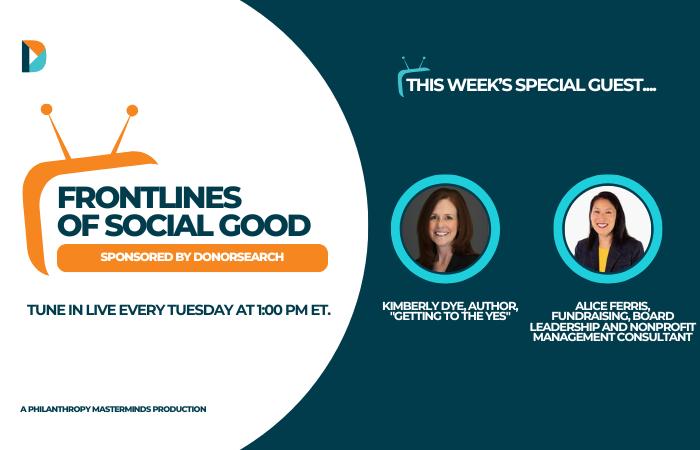 FRONTLINES OF SOCIAL GOOD

SPONSORED BY DONORSEARCH

TUNE IN LIVE EVERY TUESDAY AT 1:00 PM ET.

A PHILANTHROPY MASTERMINDS PRODUCTION

THIS WEEK'S SPECIAL GUEST....

KIMBERLY DYE, AUTHOR, "GETTING TO THE YES"

ALICE FERRIS, FUNDRAISING, BOARD LEADERSHIP AND NONPROFIT MANAGEMENT CONSULTANT